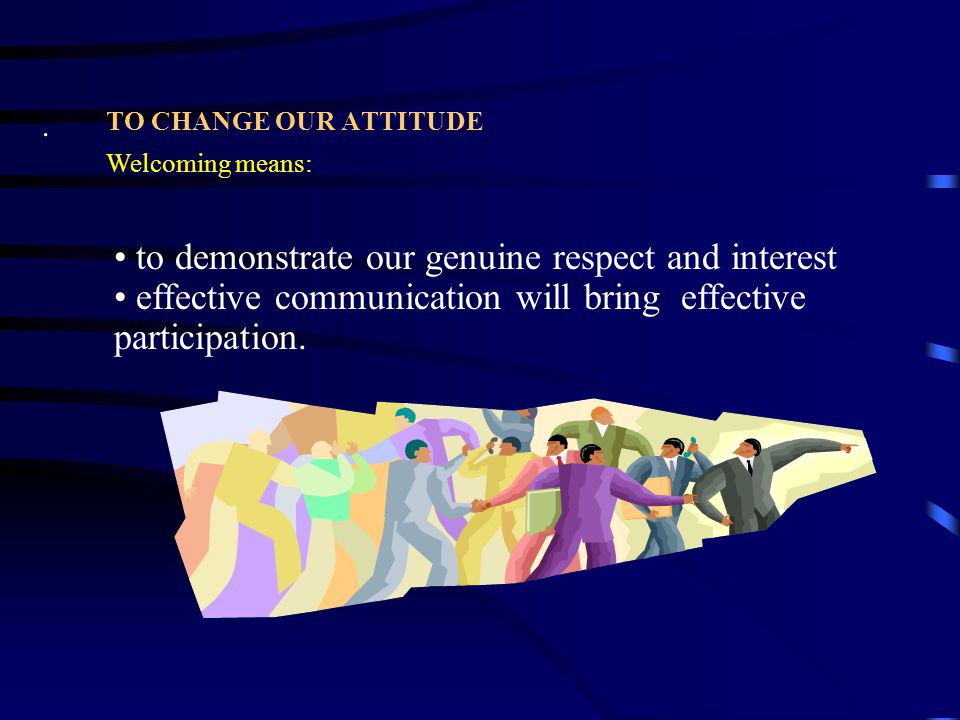 .

TO CHANGE OUR ATTITUDE

Welcoming means:

• to demonstrate our genuine respect and interest
• effective communication will bring effective participation.